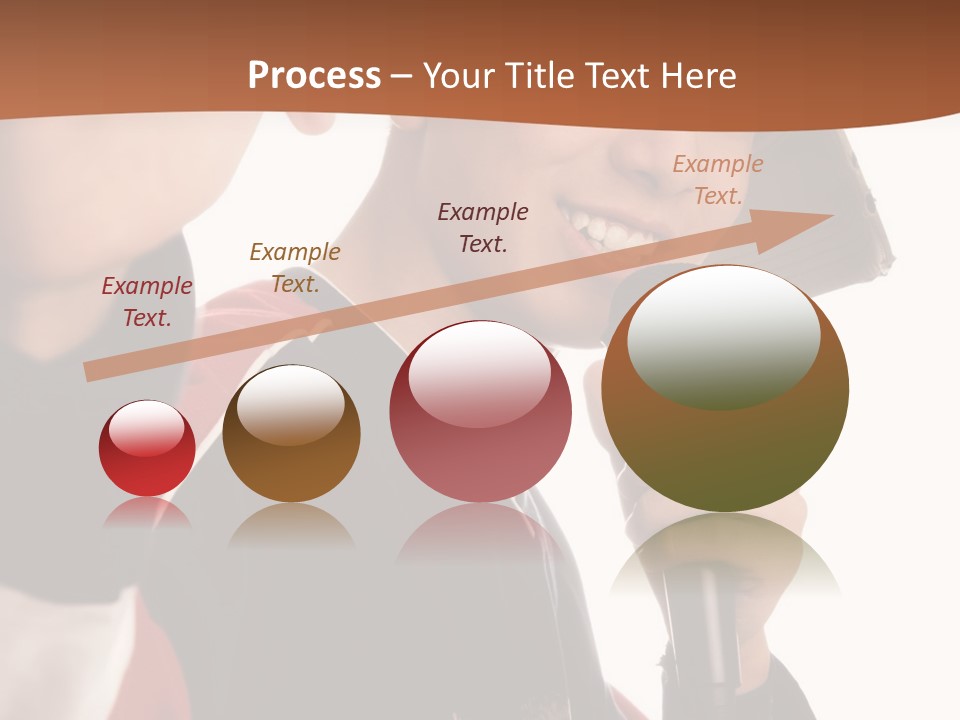 Process – Your Title Text Here

Example Text.

Example Text.

Example Text.

Example Text.